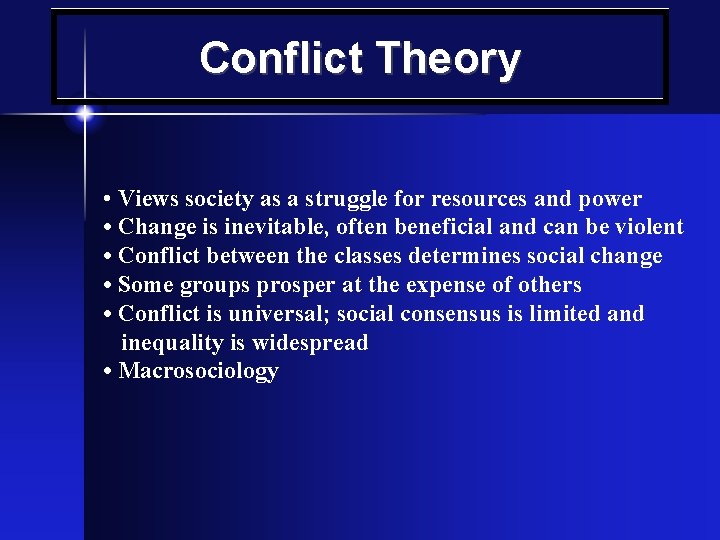 Conflict Theory

• Views society as a struggle for resources and power
• Change is inevitable, often beneficial and can be violent
• Conflict between the classes determines social change
• Some groups prosper at the expense of others
• Conflict is universal; social consensus is limited and inequality is widespread
• Macrosociology